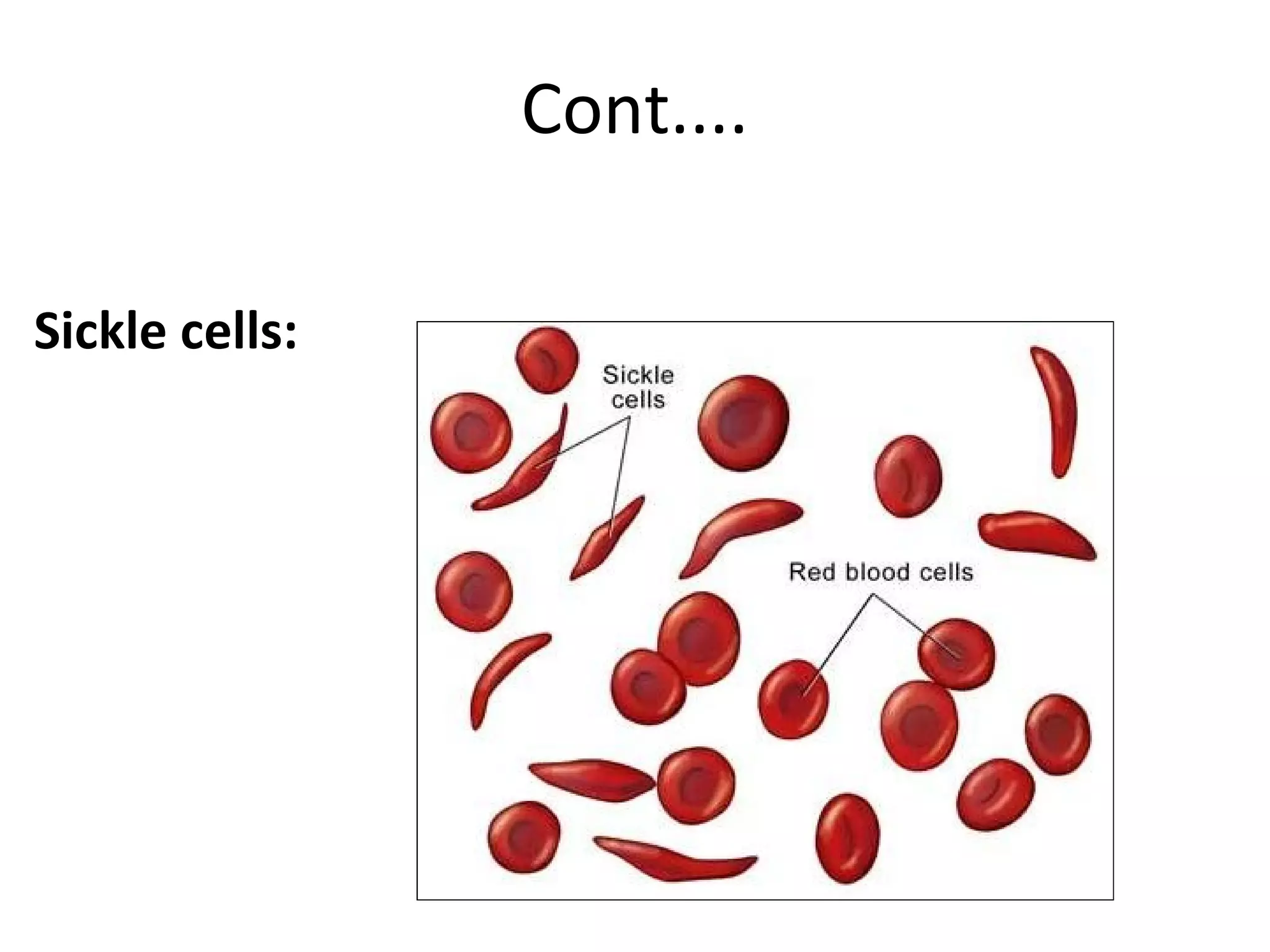 Cont....

Sickle cells:

Sickle cells

Red blood cells